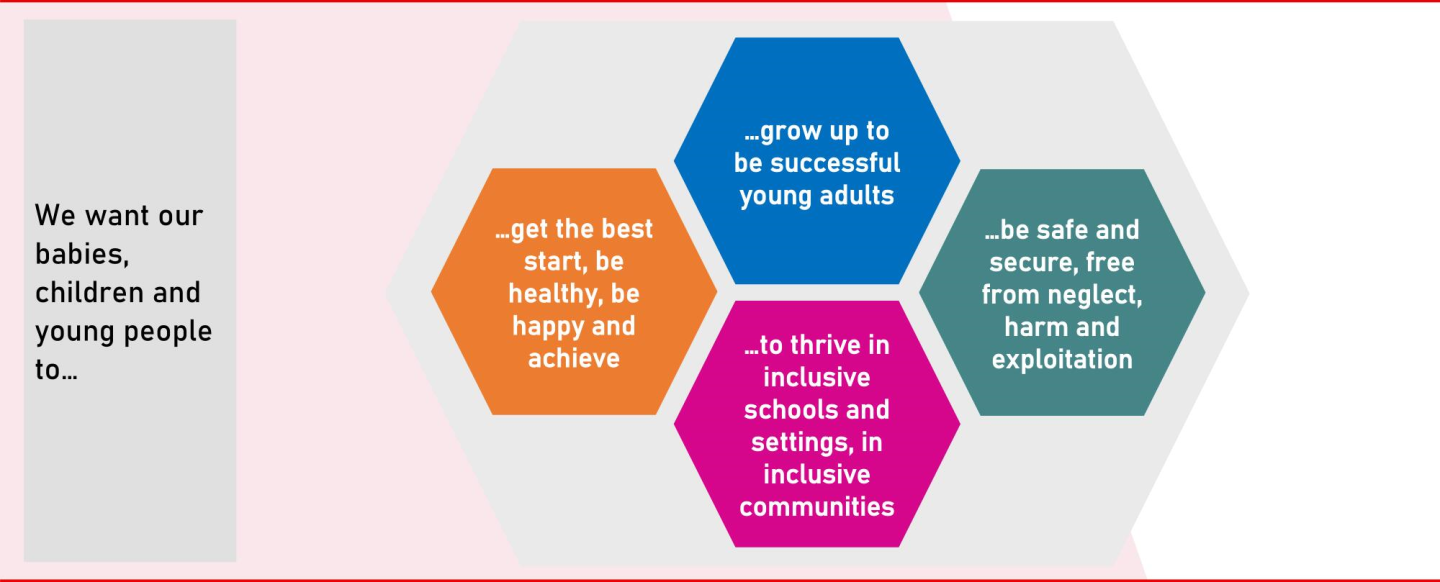 We want our babies, children and young people to…

…get the best start, be healthy, be happy and achieve

…grow up to be successful young adults

…to thrive in inclusive schools and settings, in inclusive communities

…be safe and secure, free from neglect, harm and exploitation